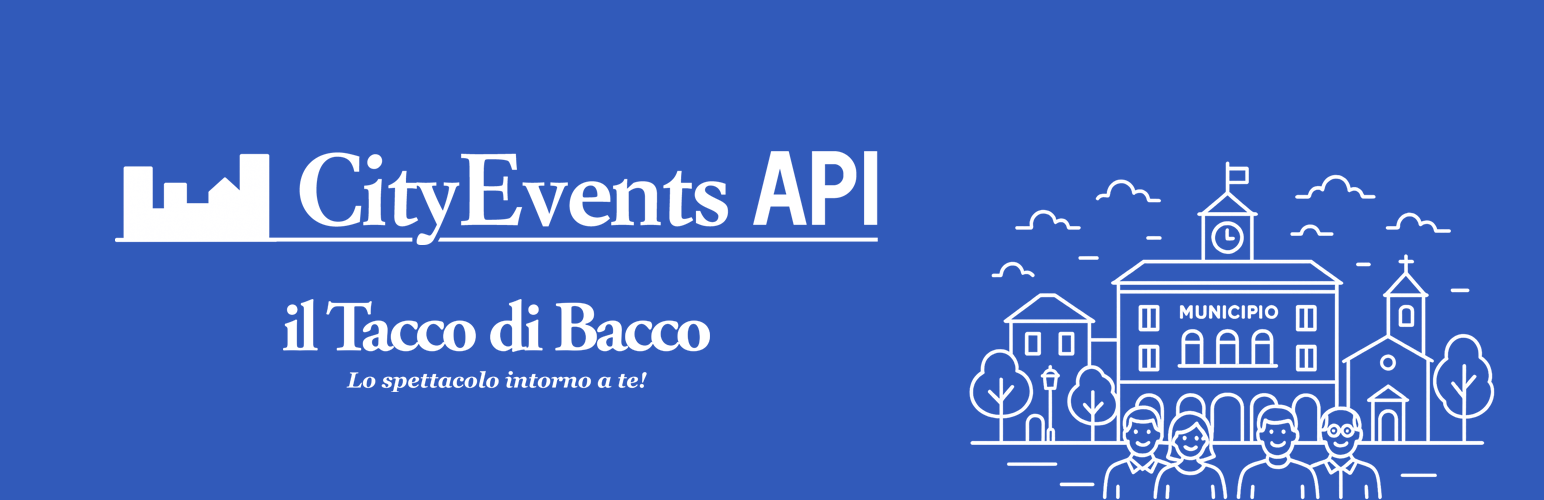 CityEvents API

il Tacco di Bacco

Lo spettacolo intorno a te!

MUNICIPIO